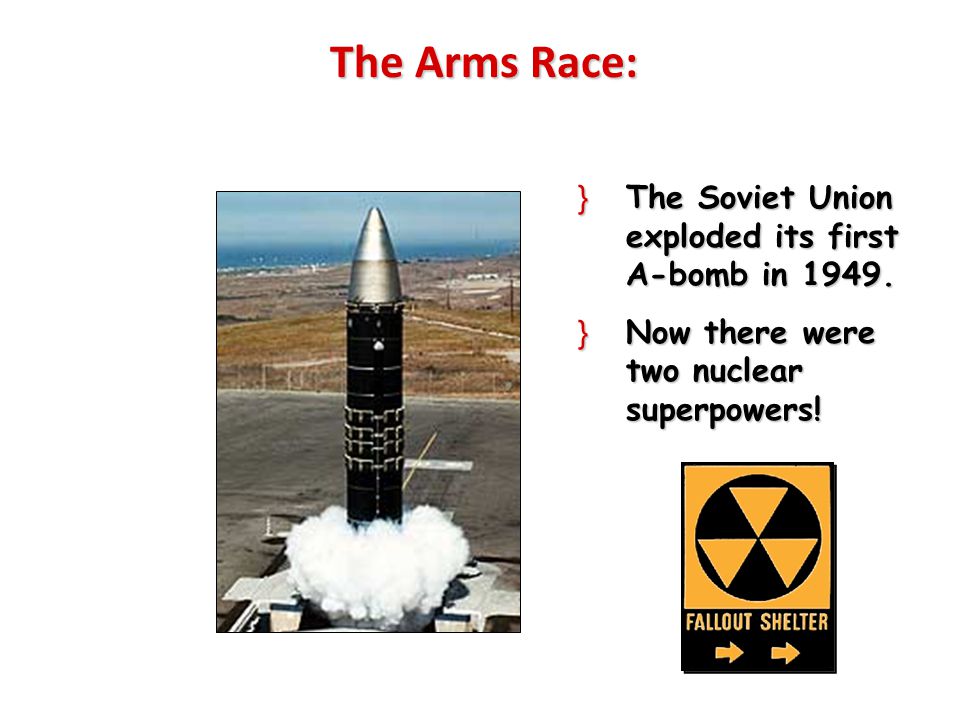 The Arms Race:

} The Soviet Union exploded its first A-bomb in 1949.

} Now there were two nuclear superpowers!

FALLOUT SHELTER